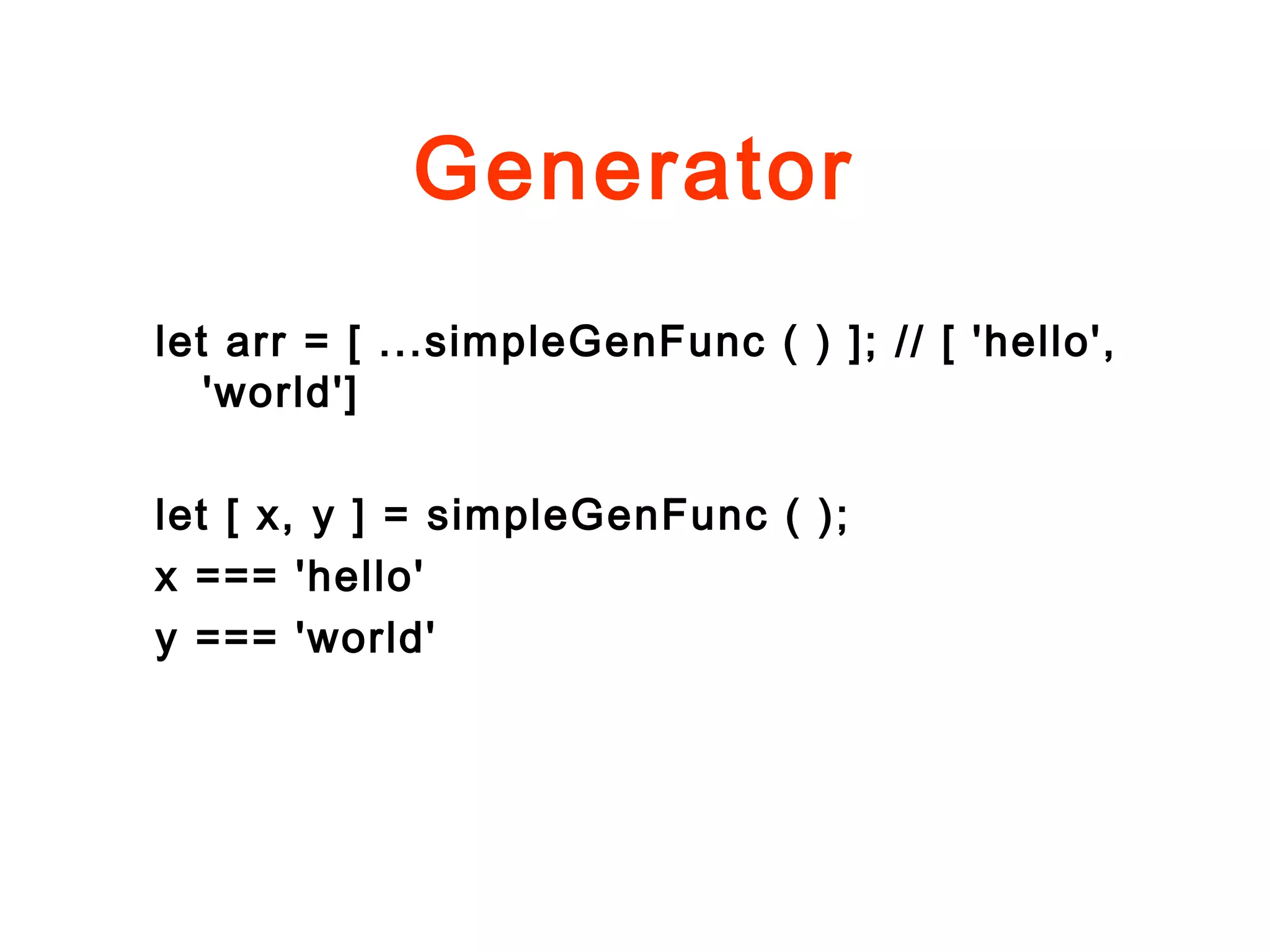 Generator

let arr = [ ...simpleGenFunc ( ) ]; // [ 'hello', 'world']

let [ x, y ] = simpleGenFunc ( );
x === 'hello'
y === 'world'